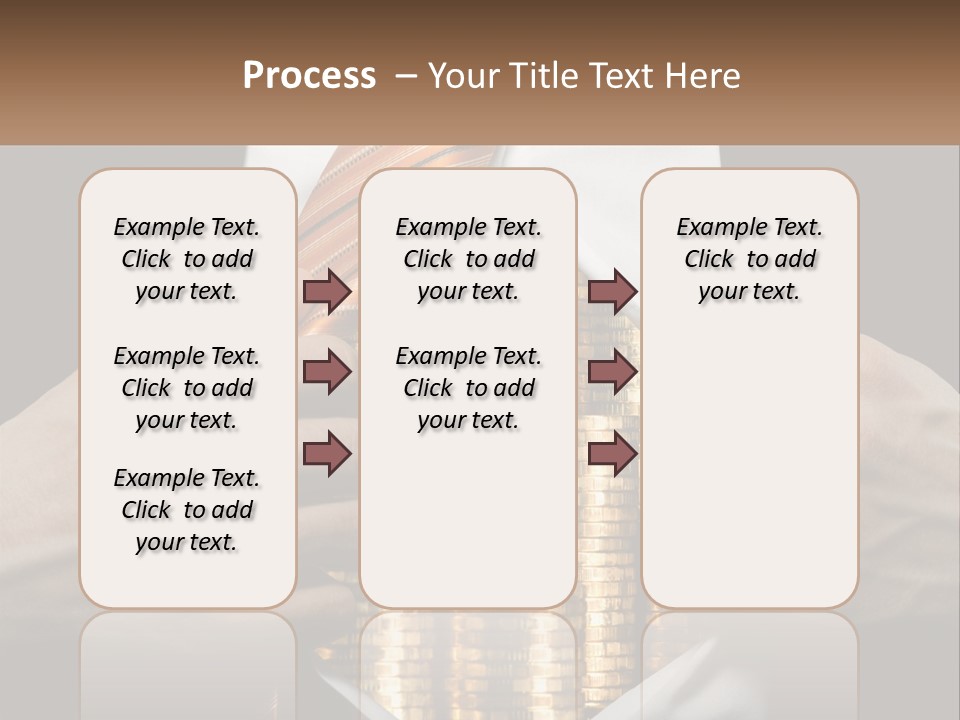 Process – Your Title Text Here

Example Text. Click to add your text.

Example Text. Click to add your text.

Example Text. Click to add your text.

Example Text. Click to add your text.

Example Text. Click to add your text.

Example Text. Click to add your text.